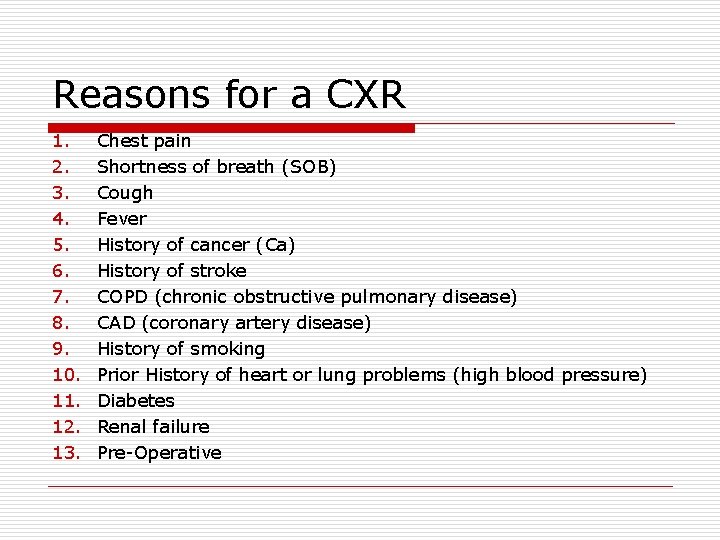 Reasons for a CXR

1. Chest pain
2. Shortness of breath (SOB)
3. Cough
4. Fever
5. History of cancer (Ca)
6. History of stroke
7. COPD (chronic obstructive pulmonary disease)
8. CAD (coronary artery disease)
9. History of smoking
10. Prior History of heart or lung problems (high blood pressure)
11. Diabetes
12. Renal failure
13. Pre-Operative